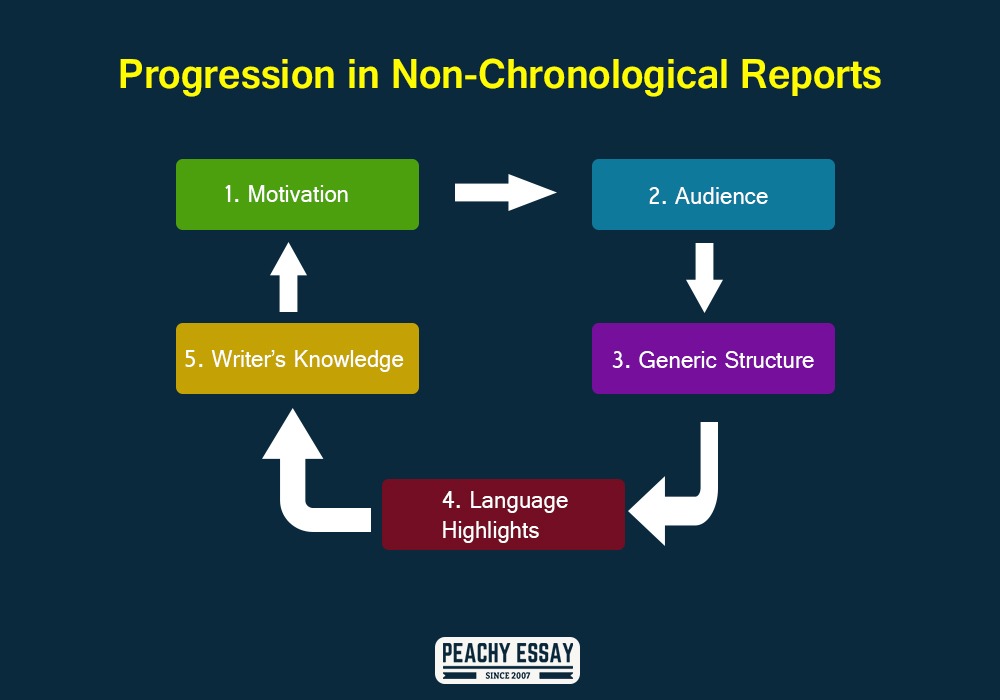 Progression in Non-Chronological Reports

1. Motivation

2. Audience

3. Generic Structure

4. Language Highlights

5. Writer's Knowledge

PEACHY ESSAY
SINCE 2007